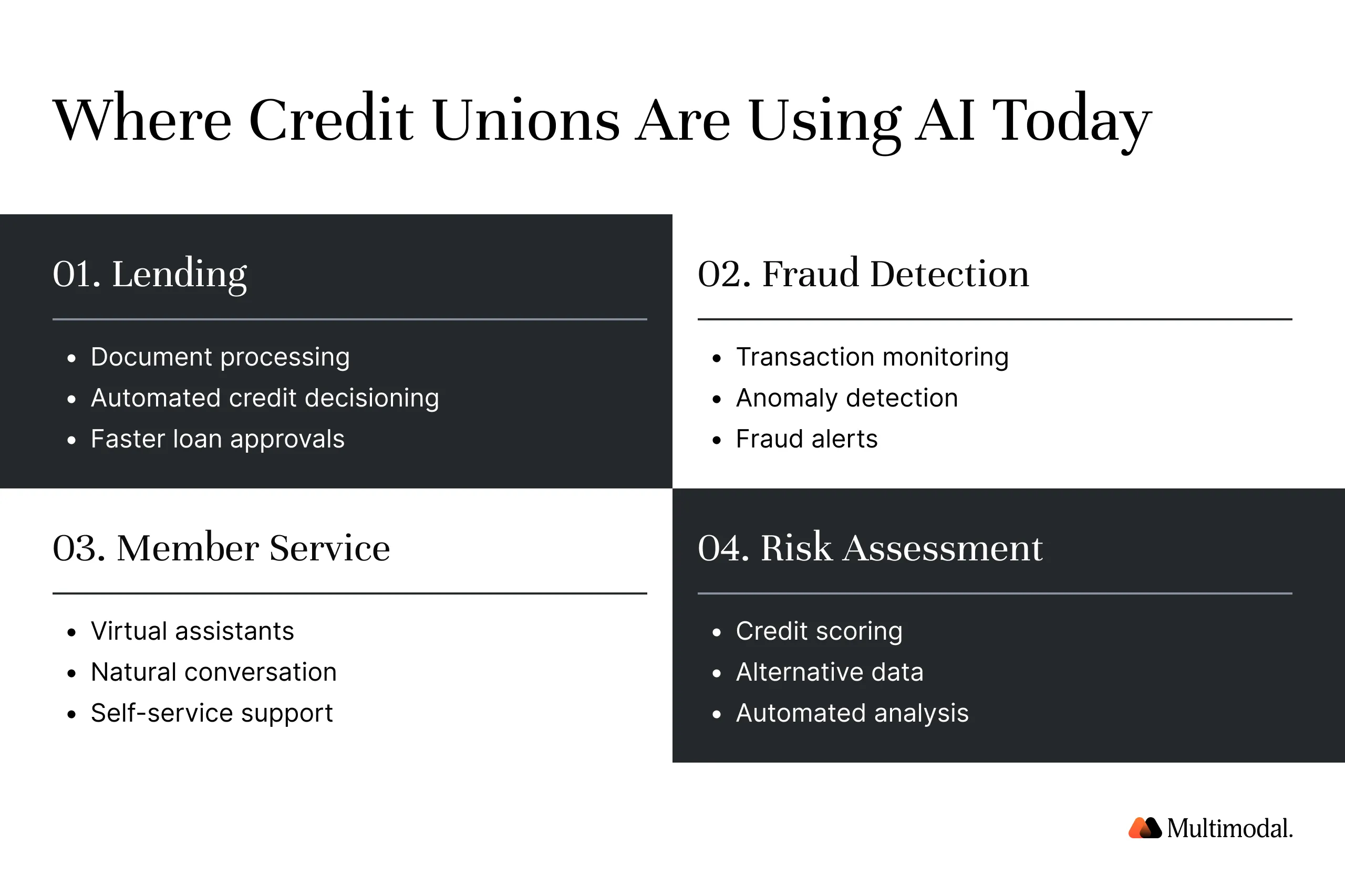 Where Credit Unions Are Using AI Today

01. Lending

- Document processing
- Automated credit decisioning
- Faster loan approvals

02. Fraud Detection

- Transaction monitoring
- Anomaly detection
- Fraud alerts

03. Member Service

- Virtual assistants
- Natural conversation
- Self-service support

04. Risk Assessment

- Credit scoring
- Alternative data
- Automated analysis

Multimodal.